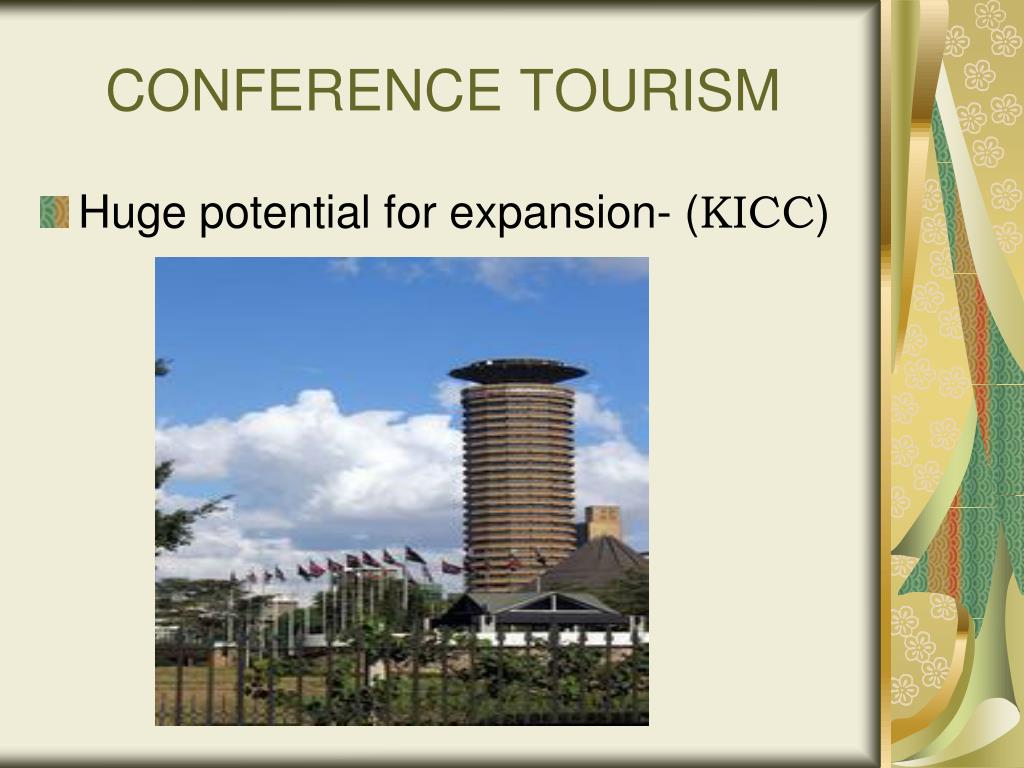 CONFERENCE TOURISM

Huge potential for expansion- (KICC)